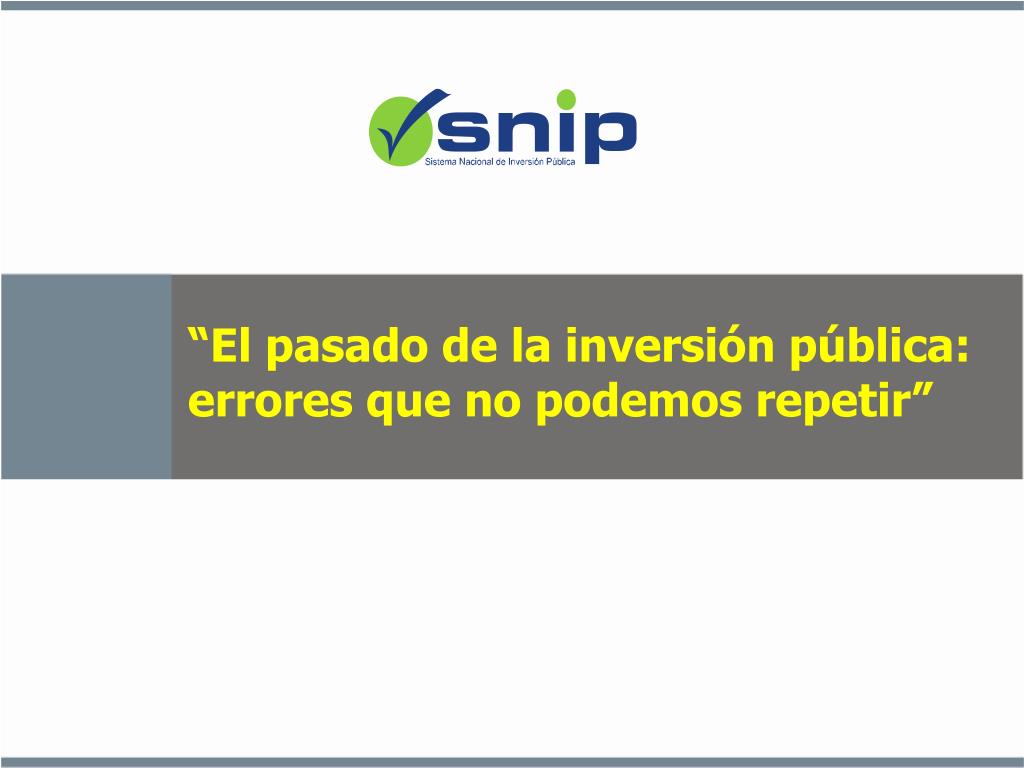 snip
Sistema Nacional de Inversión Pública

“El pasado de la inversión pública: errores que no podemos repetir”